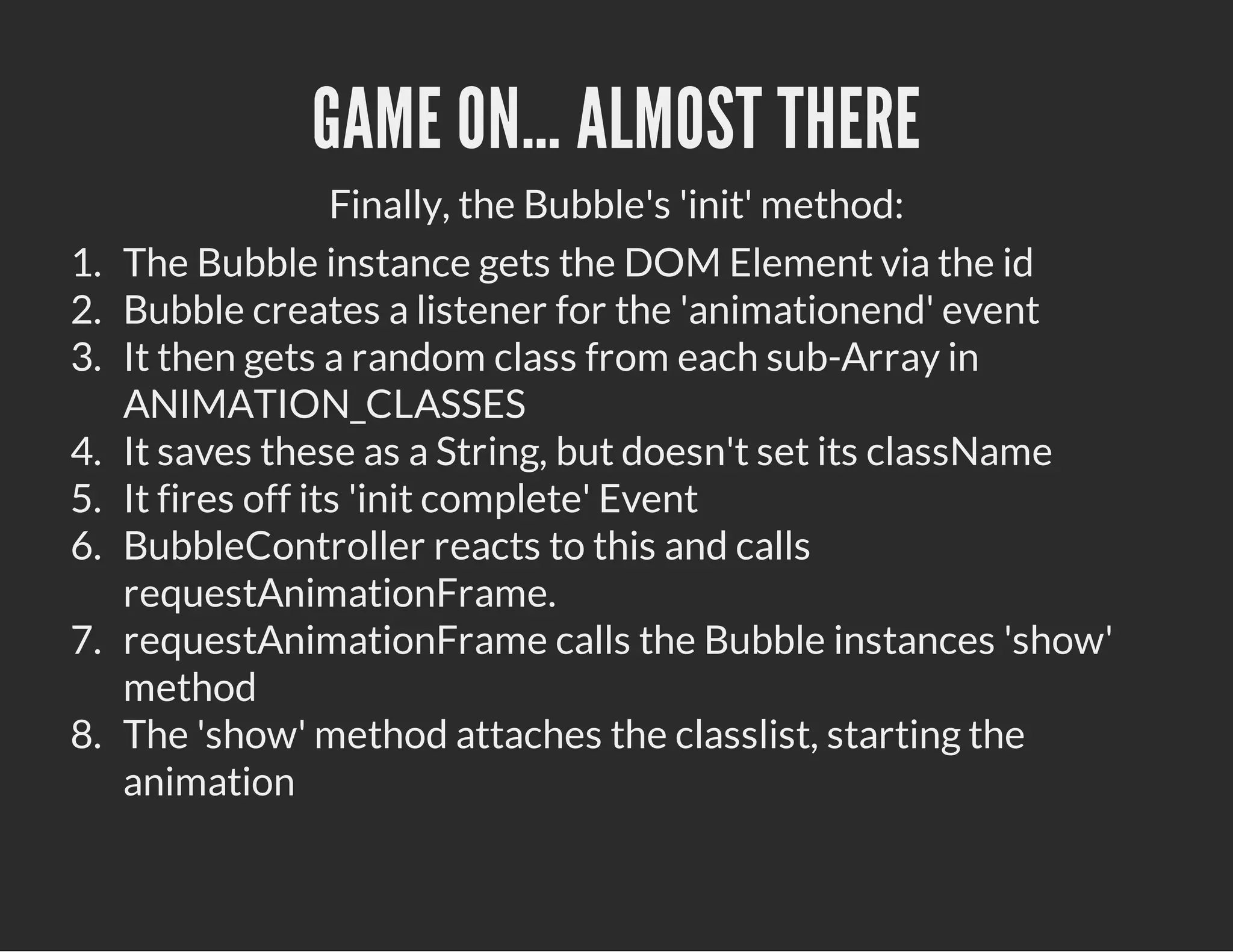 GAME ON... ALMOST THERE

Finally, the Bubble's 'init' method:

1. The Bubble instance gets the DOM Element via the id
2. Bubble creates a listener for the 'animationend' event
3. It then gets a random class from each sub-Array in ANIMATION_CLASSES
4. It saves these as a String, but doesn't set its className
5. It fires off its 'init complete' Event
6. BubbleController reacts to this and calls requestAnimationFrame.
7. requestAnimationFrame calls the Bubble instances 'show' method
8. The 'show' method attaches the classlist, starting the animation